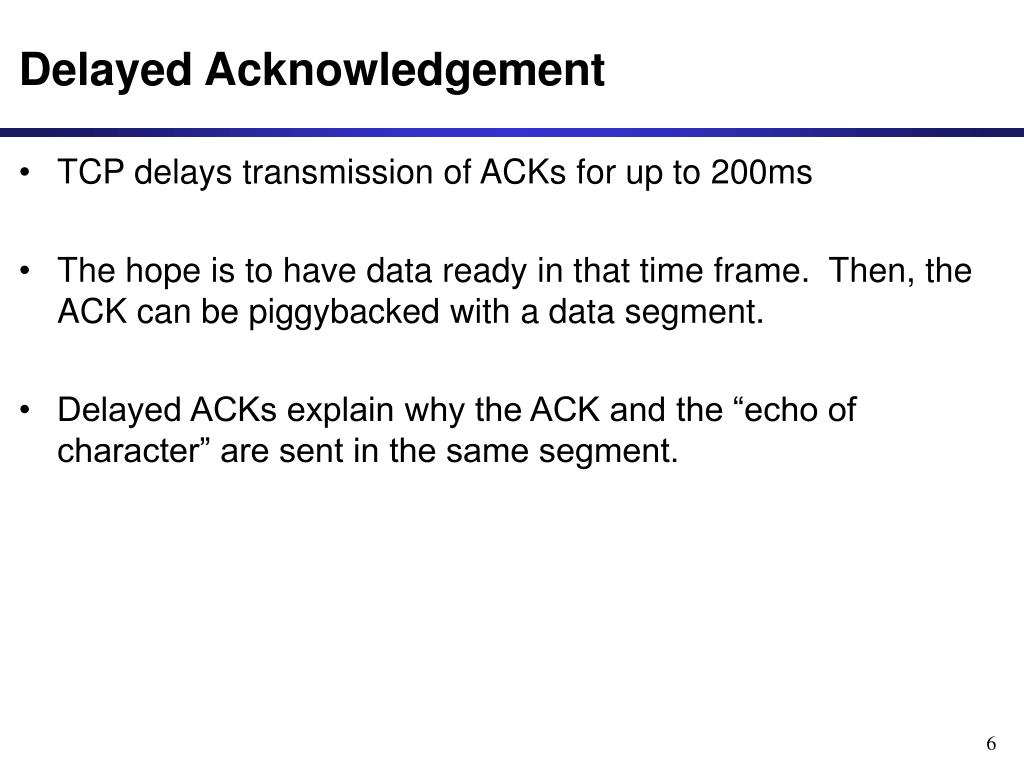 Delayed Acknowledgement

• TCP delays transmission of ACKs for up to 200ms

• The hope is to have data ready in that time frame. Then, the ACK can be piggybacked with a data segment.

• Delayed ACKs explain why the ACK and the “echo of character” are sent in the same segment.

6